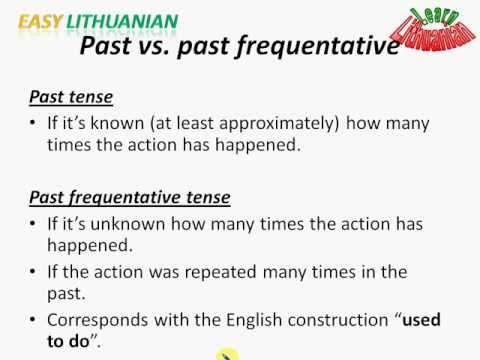 EASY LITHUANIAN

Learn Lithuanian

Past vs. past frequentative

Past tense

• If it's known (at least approximately) how many times the action has happened.

Past frequentative tense

• If it's unknown how many times the action has happened.
• If the action was repeated many times in the past.
• Corresponds with the English construction "used to do".